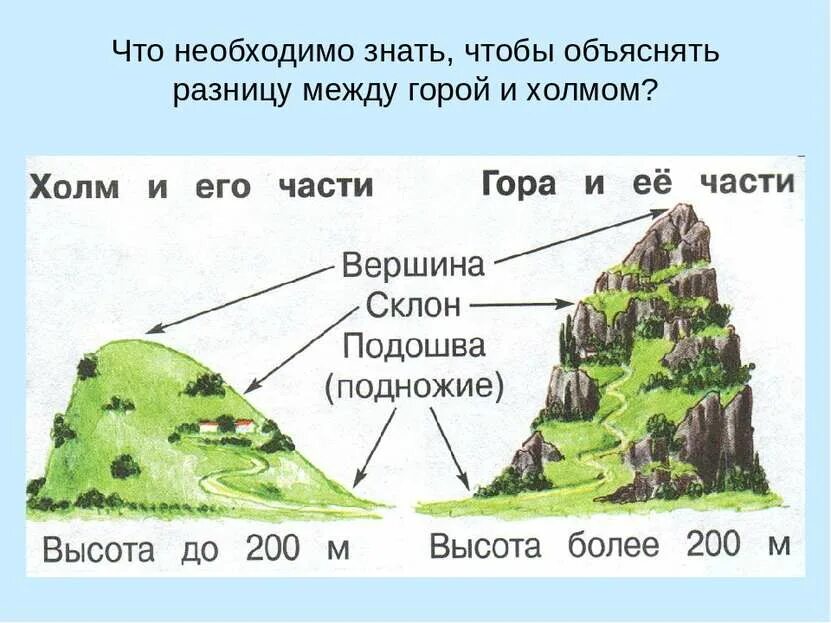 Что необходимо знать, чтобы объяснять разницу между горой и холмом?

Холм и его части

Гора и её части

Вершина
Склон
Подошва
(подножие)

Высота до 200 м

Высота более 200 м